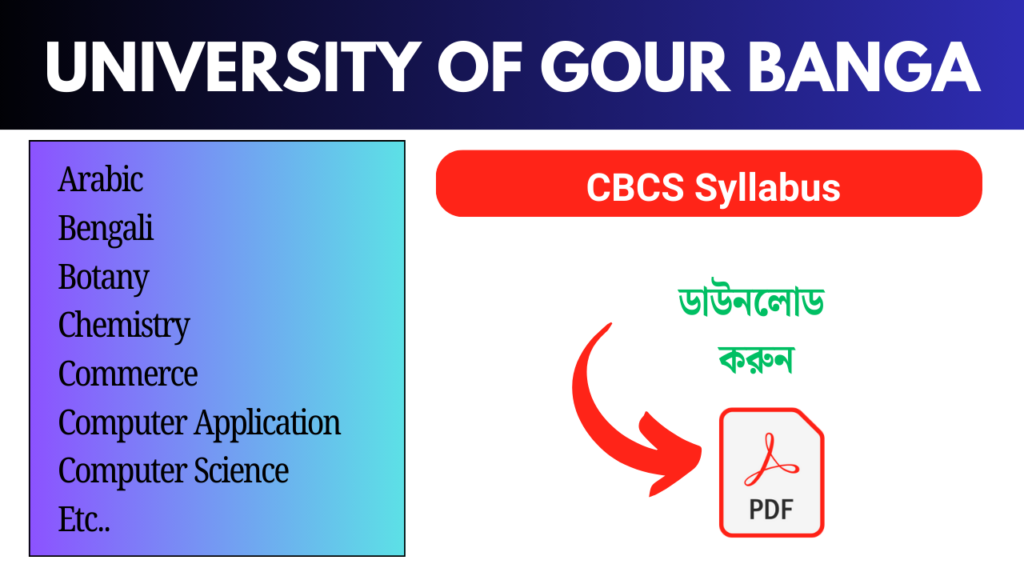 UNIVERSITY OF GOUR BANGA

Arabic
Bengali
Botany
Chemistry
Commerce
Computer Application
Computer Science
Etc..

CBCS Syllabus

ডাউনলোড করুন

PDF